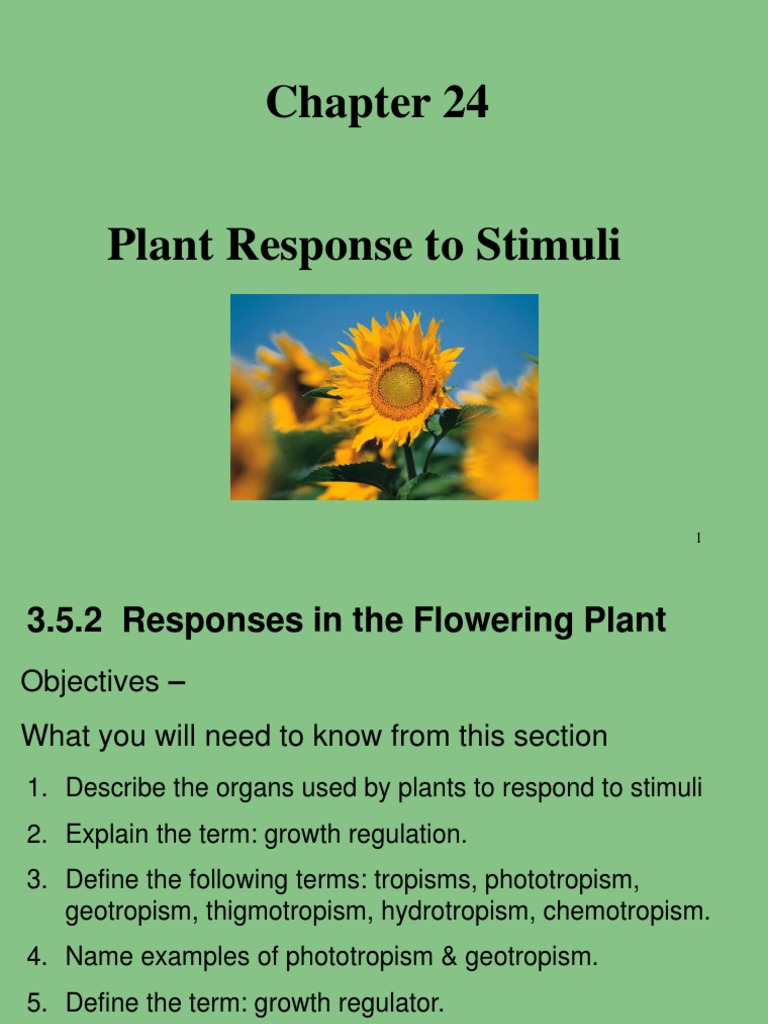 Chapter 24

Plant Response to Stimuli

1

3.5.2 Responses in the Flowering Plant

Objectives –

What you will need to know from this section

1. Describe the organs used by plants to respond to stimuli
2. Explain the term: growth regulation.
3. Define the following terms: tropisms, phototropism, geotropism, thigmotropism, hydrotropism, chemotropism.
4. Name examples of phototropism & geotropism.
5. Define the term: growth regulator.